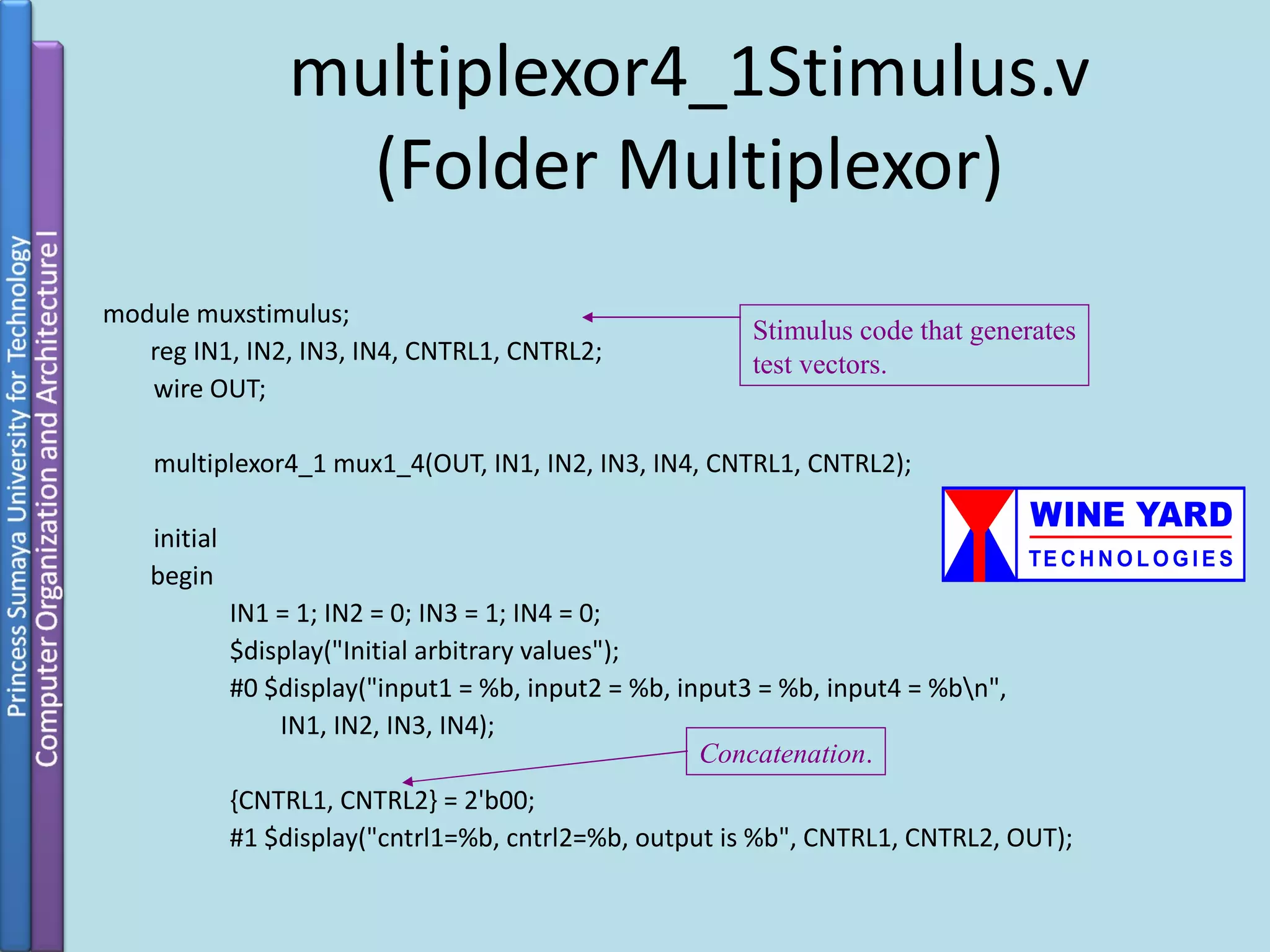 Princess Sumaya University for Technology
Computer Organization and Architecture I

multiplexor4_1Stimulus.v (Folder Multiplexor)

module muxstimulus;
reg IN1, IN2, IN3, IN4, CNTRL1, CNTRL2;
wire OUT;

Stimulus code that generates test vectors.

multiplexor4_1 mux1_4(OUT, IN1, IN2, IN3, IN4, CNTRL1, CNTRL2);

WINE YARD
TECHNOLOGIES

initial
begin
IN1 = 1; IN2 = 0; IN3 = 1; IN4 = 0;
$display("Initial arbitrary values");
#0 $display("input1 = %b, input2 = %b, input3 = %b, input4 = %b\n", IN1, IN2, IN3, IN4);

Concatenation.

{CNTRL1, CNTRL2} = 2'b00;
#1 $display("cntrl1=%b, cntrl2=%b, output is %b", CNTRL1, CNTRL2, OUT);